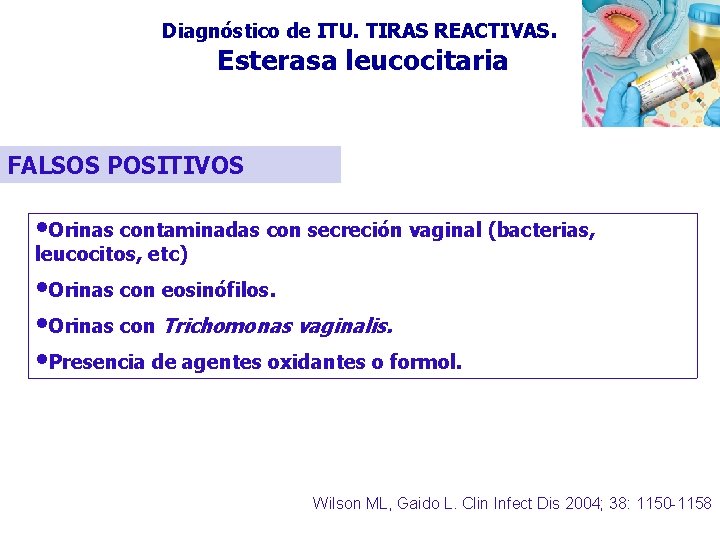 Diagnóstico de ITU. TIRAS REACTIVAS.
Esterasa leucocitaria

FALSOS POSITIVOS

•Orinas contaminadas con secreción vaginal (bacterias, leucocitos, etc)

•Orinas con eosinófilos.

•Orinas con Trichomonas vaginalis.

•Presencia de agentes oxidantes o formol.

Wilson ML, Gaido L. Clin Infect Dis 2004; 38: 1150-1158